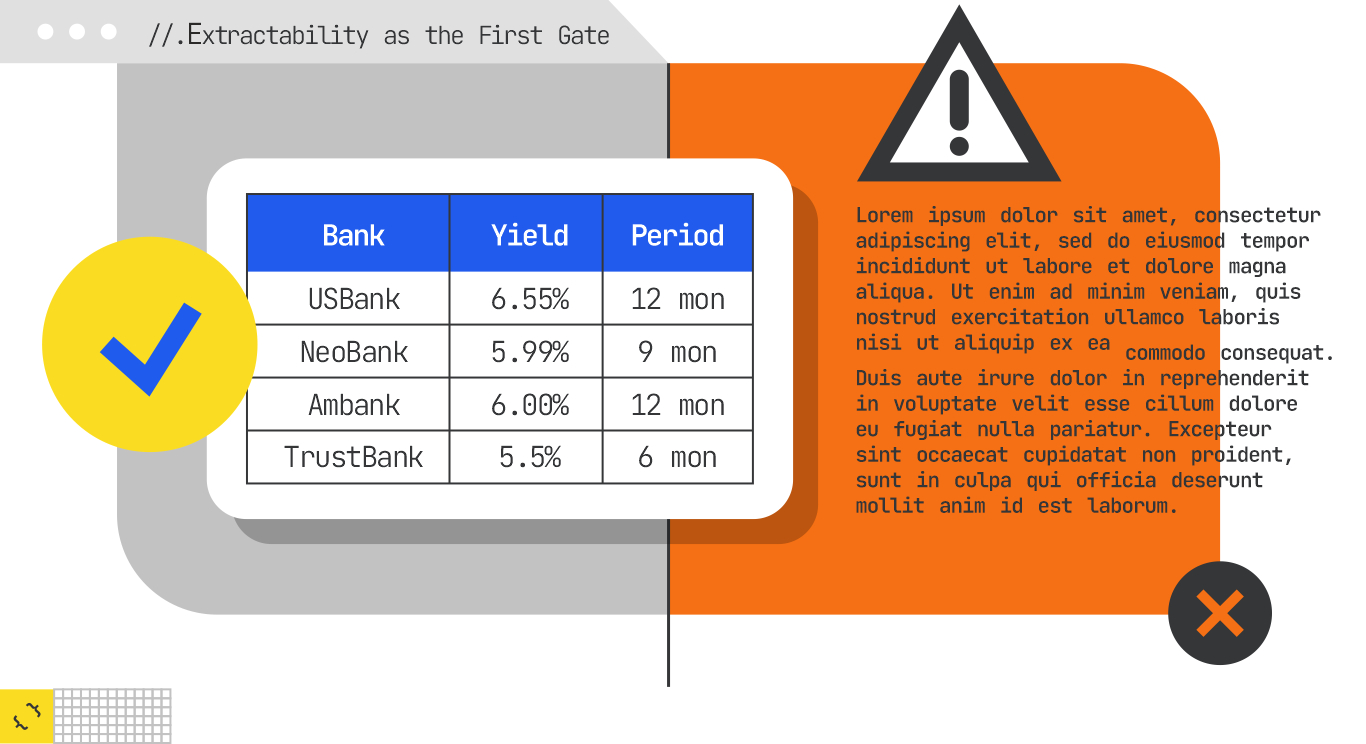 //.Extractability as the First Gate

| Bank | Yield | Period |
|---|---|---|
| USBank | 6.55% | 12 mon |
| NeoBank | 5.99% | 9 mon |
| Ambank | 6.00% | 12 mon |
| TrustBank | 5.5% | 6 mon |

Lorem ipsum dolor sit amet, consectetur adipiscing elit, sed do eiusmod tempor incididunt ut labore et dolore magna aliqua. Ut enim ad minim veniam, quis nostrud exercitation ullamco laboris nisi ut aliquip ex ea commodo consequat. Duis aute irure dolor in reprehenderit in voluptate velit esse cillum dolore eu fugiat nulla pariatur. Excepteur sint occaecat cupidatat non proident, sunt in culpa qui officia deserunt mollit anim id est laborum.